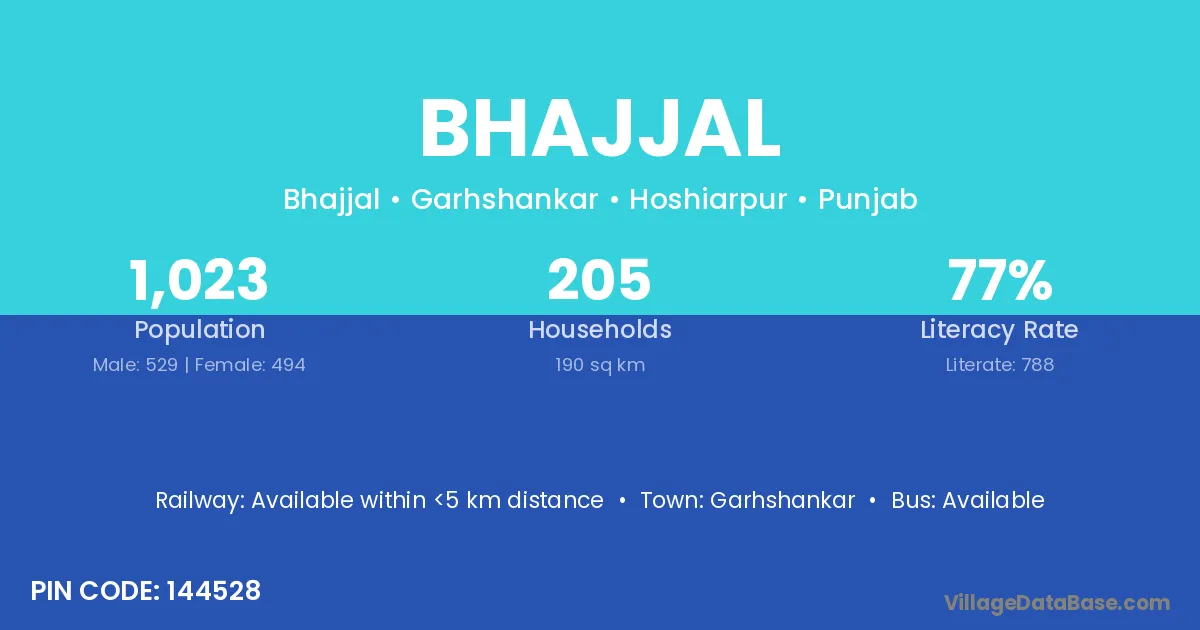 BHAJJAL

Bhajjal • Garhshankar • Hoshiarpur • Punjab

1,023
Population
Male: 529 | Female: 494

205
Households
190 sq km

77%
Literacy Rate
Literate: 788

Railway: Available within <5 km distance • Town: Garhshankar • Bus: Available

PIN CODE: 144528

VillageDataBase.com